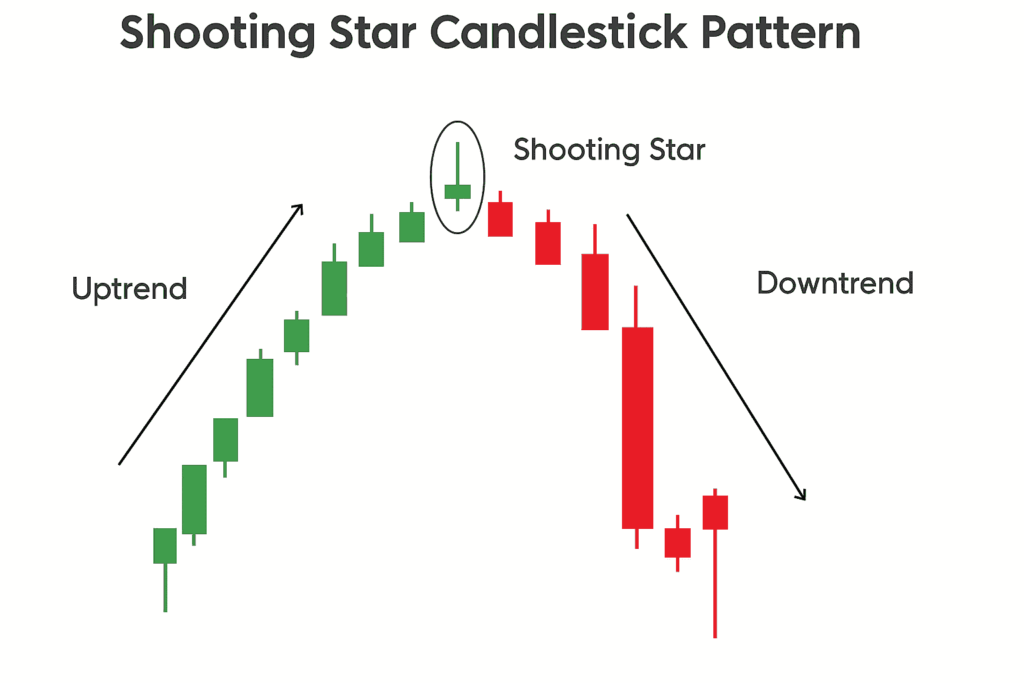 Shooting Star Candlestick Pattern

Shooting Star

Uptrend

Downtrend